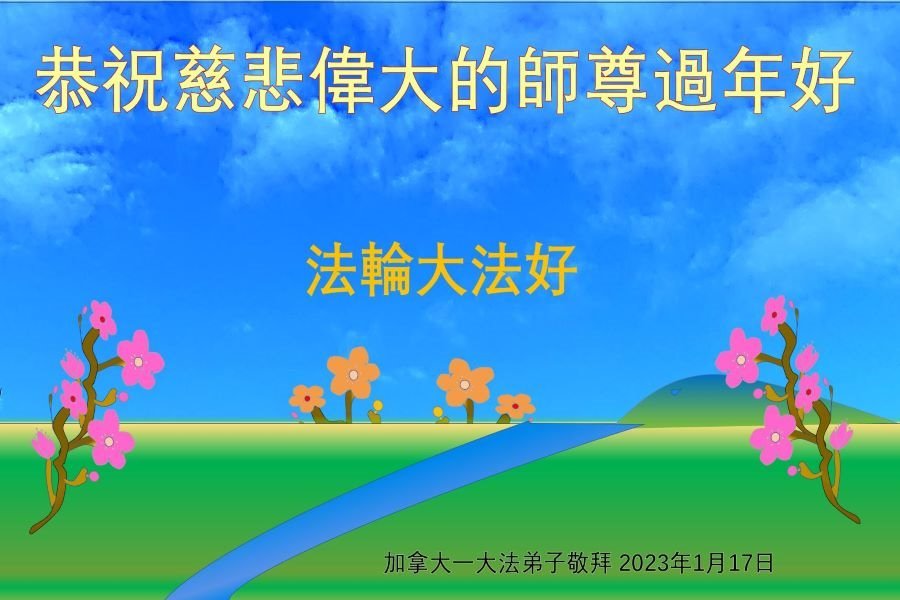 恭祝慈悲偉大的師尊過年好

法輪大法好

加拿大一大法弟子敬拜 2023年1月17日